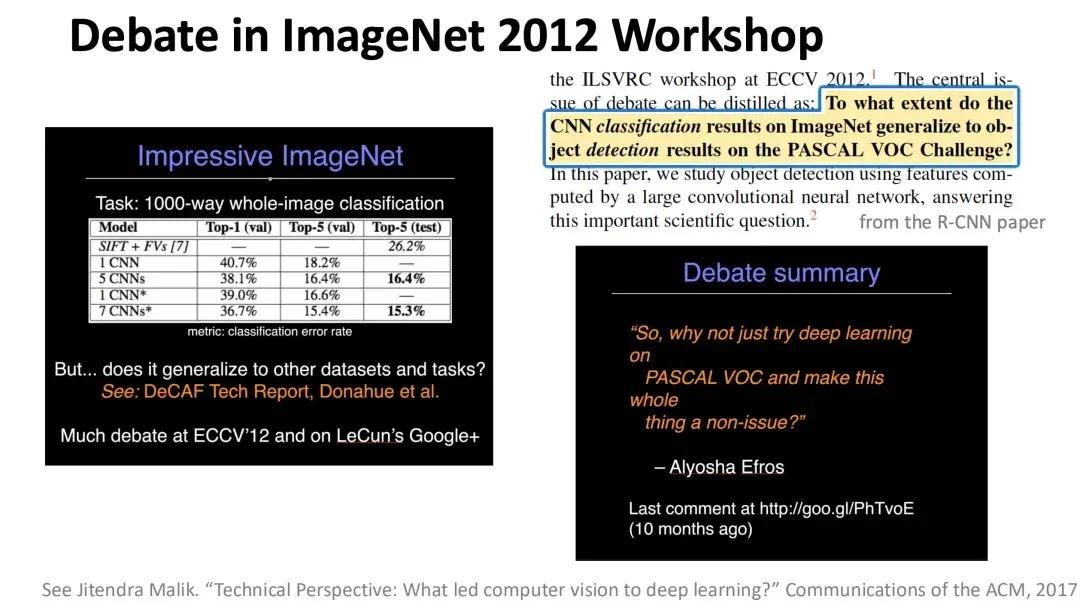 Debate in ImageNet 2012 Workshop

Impressive ImageNet

Task: 1000-way whole-image classification

| Model | Top-1 (val) | Top-5 (val) | Top-5 (test) |
|---|---|---|---|
| SIFT + FVs [7] | — | — | 26.2% |
| 1 CNN | 40.7% | 18.2% | — |
| 5 CNNs | 38.1% | 16.4% | 16.4% |
| 1 CNN* | 39.0% | 16.6% | — |
| 7 CNNs* | 36.7% | 15.4% | 15.3% |

metric: classification error rate

But... does it generalize to other datasets and tasks?
See: DeCAF Tech Report, Donahue et al.

Much debate at ECCV'12 and on LeCun's Google+

the ILSVRC workshop at ECCV 2012.$^1$ The central issue of debate can be distilled as: To what extent do the CNN classification results on ImageNet generalize to object detection results on the PASCAL VOC Challenge? In this paper, we study object detection using features computed by a large convolutional neural network, answering this important scientific question.$^2$

from the R-CNN paper

Debate summary

"So, why not just try deep learning on
PASCAL VOC and make this whole
thing a non-issue?"

– Alyosha Efros

Last comment at http://goo.gl/PhTvoE
(10 months ago)

See Jitendra Malik. "Technical Perspective: What led computer vision to deep learning?" Communications of the ACM, 2017